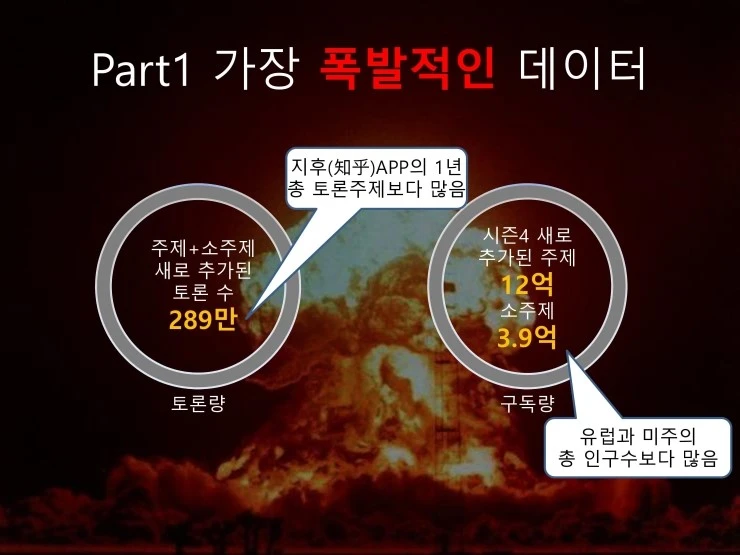 Part1 가장 폭발적인 데이터

지후(知乎)APP의 1년 총 토론주제보다 많음

주제+소주제 새로 추가된 토론 수
289만

토론량

시즌4 새로 추가된 주제
12억
소주제
3.9억

구독량

유럽과 미주의 총 인구수보다 많음